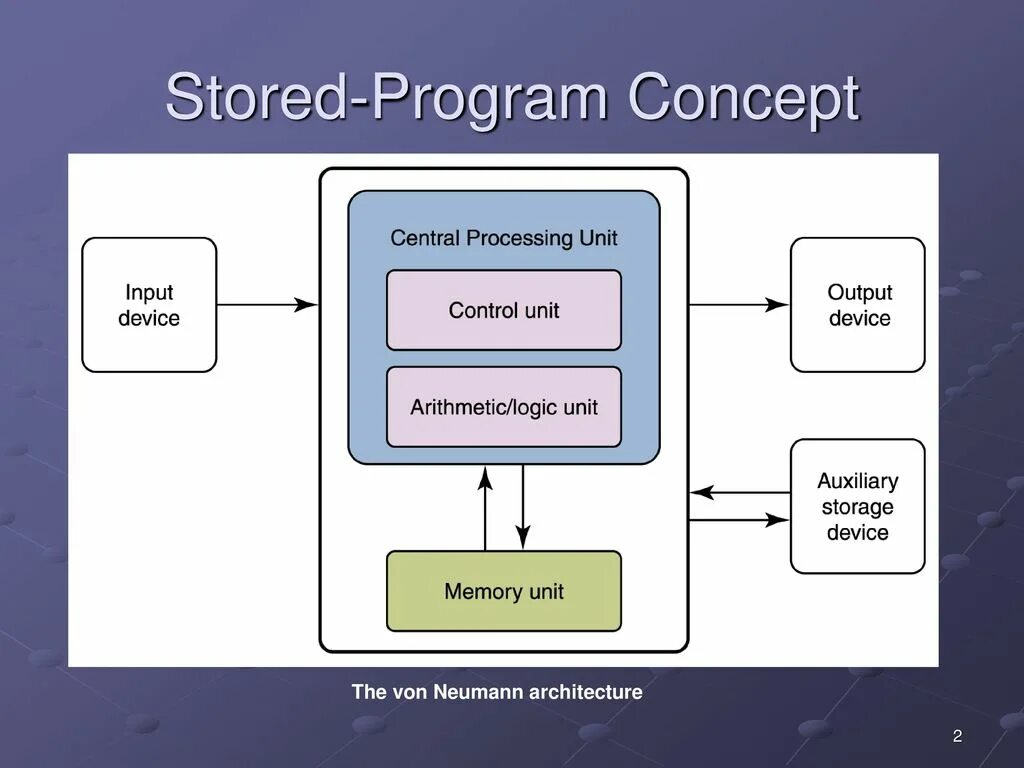 Stored-Program Concept

Input device

Central Processing Unit

Control unit

Arithmetic/logic unit

Memory unit

Output device

Auxiliary storage device

The von Neumann architecture

2